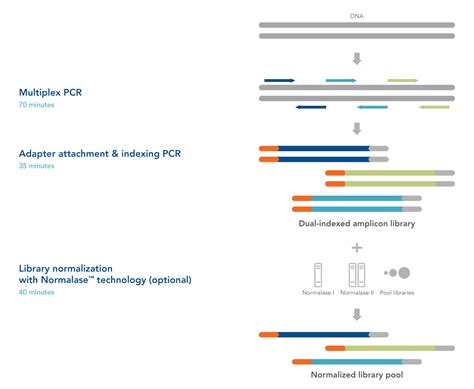 DNA

Multiplex PCR
70 minutes

Adapter attachment & indexing PCR
35 minutes

Dual-indexed amplicon library

+

Library normalization
with Normalase™ technology (optional)
40 minutes

Normalase I Normalase II Pool libraries

Normalized library pool